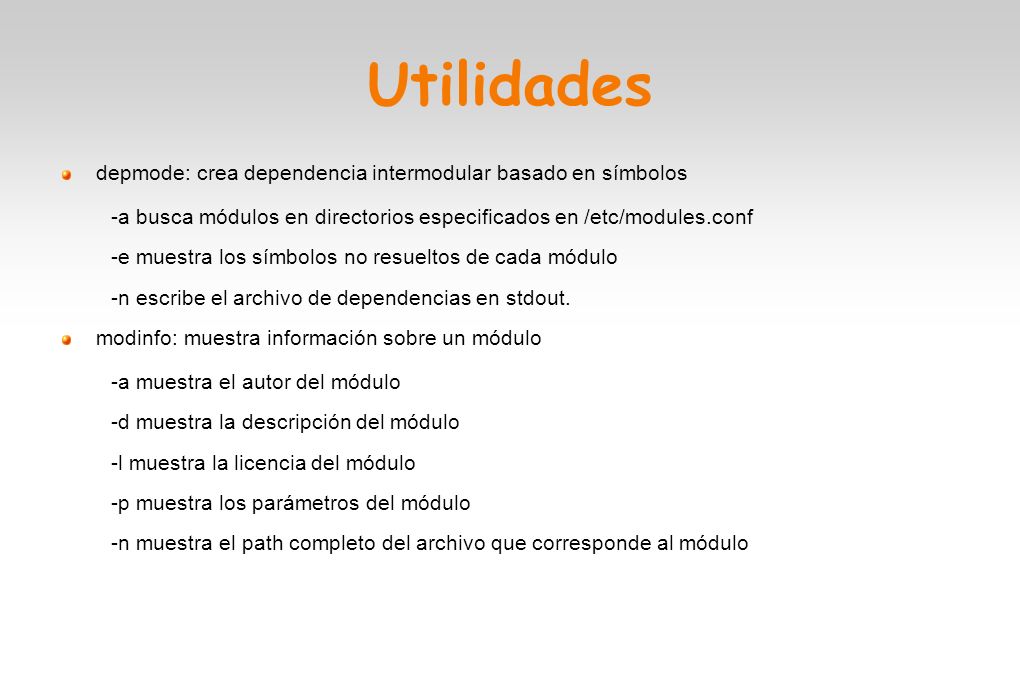 Utilidades

depmode: crea dependencia intermodular basado en símbolos

-a busca módulos en directorios especificados en /etc/modules.conf

-e muestra los símbolos no resueltos de cada módulo

-n escribe el archivo de dependencias en stdout.

modinfo: muestra información sobre un módulo

-a muestra el autor del módulo

-d muestra la descripción del módulo

-l muestra la licencia del módulo

-p muestra los parámetros del módulo

-n muestra el path completo del archivo que corresponde al módulo